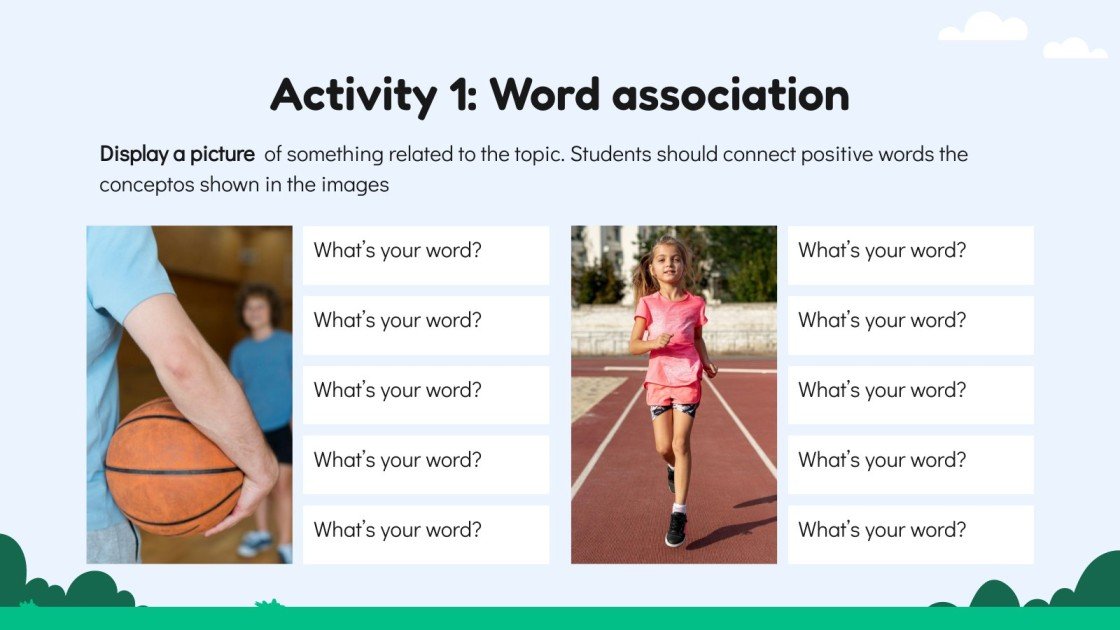 Activity 1: Word association

Display a picture of something related to the topic. Students should connect positive words the conceptos shown in the images

What's your word?

What's your word?

What's your word?

What's your word?

What's your word?

What's your word?

What's your word?

What's your word?

What's your word?

What's your word?